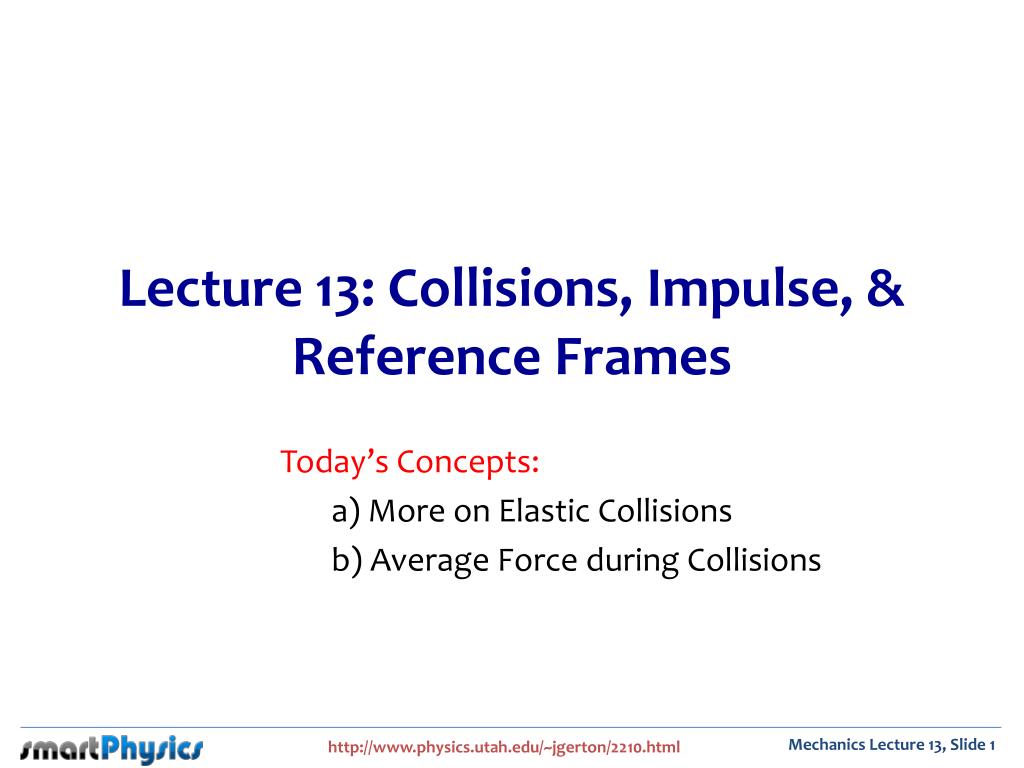 Lecture 13: Collisions, Impulse, & Reference Frames

Today's Concepts:
a) More on Elastic Collisions
b) Average Force during Collisions

smartPhysics

http://www.physics.utah.edu/~jgerton/2210.html

Mechanics Lecture 13, Slide 1